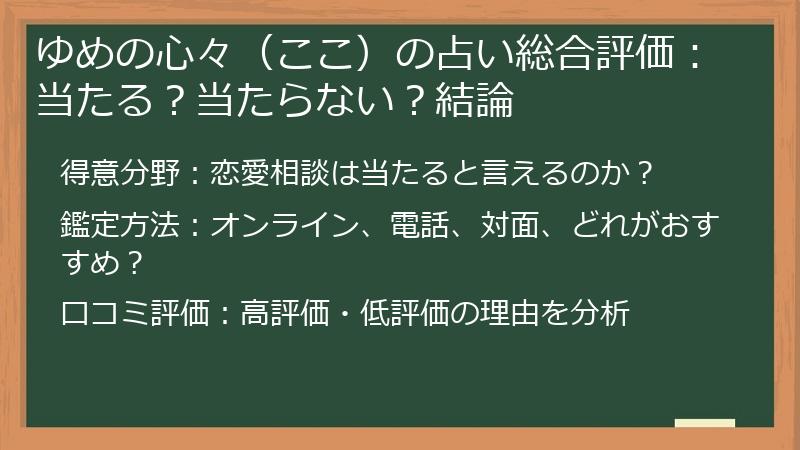 ゆめの心々（ここ）の占い総合評価：当たる？当たらない？結論

得意分野：恋愛相談は当たると言えるのか？

鑑定方法：オンライン、電話、対面、どれがおすすめ？

口コミ評価：高評価・低評価の理由を分析